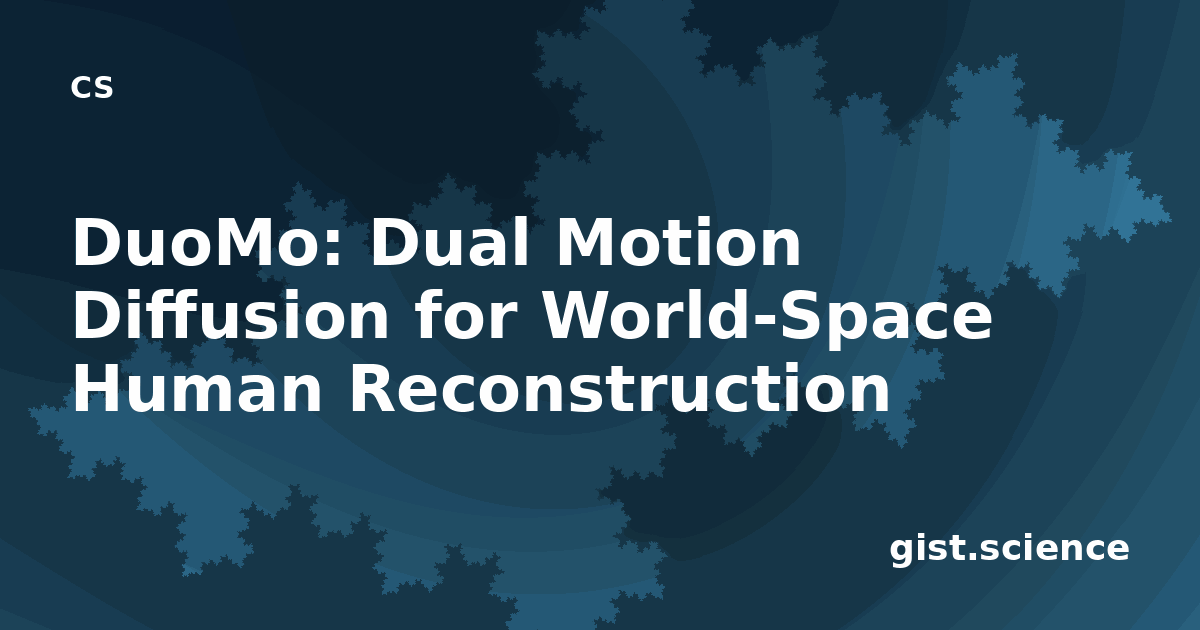 CS

DuoMo: Dual Motion Diffusion for World-Space Human Reconstruction

gist.science